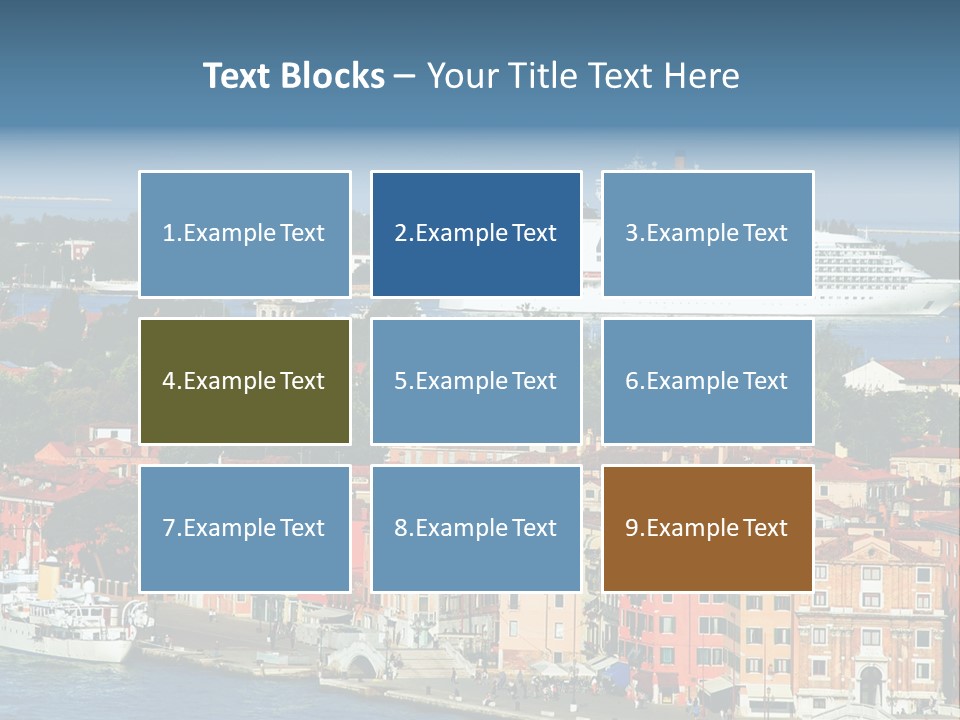 Text Blocks – Your Title Text Here

1.Example Text

2.Example Text

3.Example Text

4.Example Text

5.Example Text

6.Example Text

7.Example Text

8.Example Text

9.Example Text